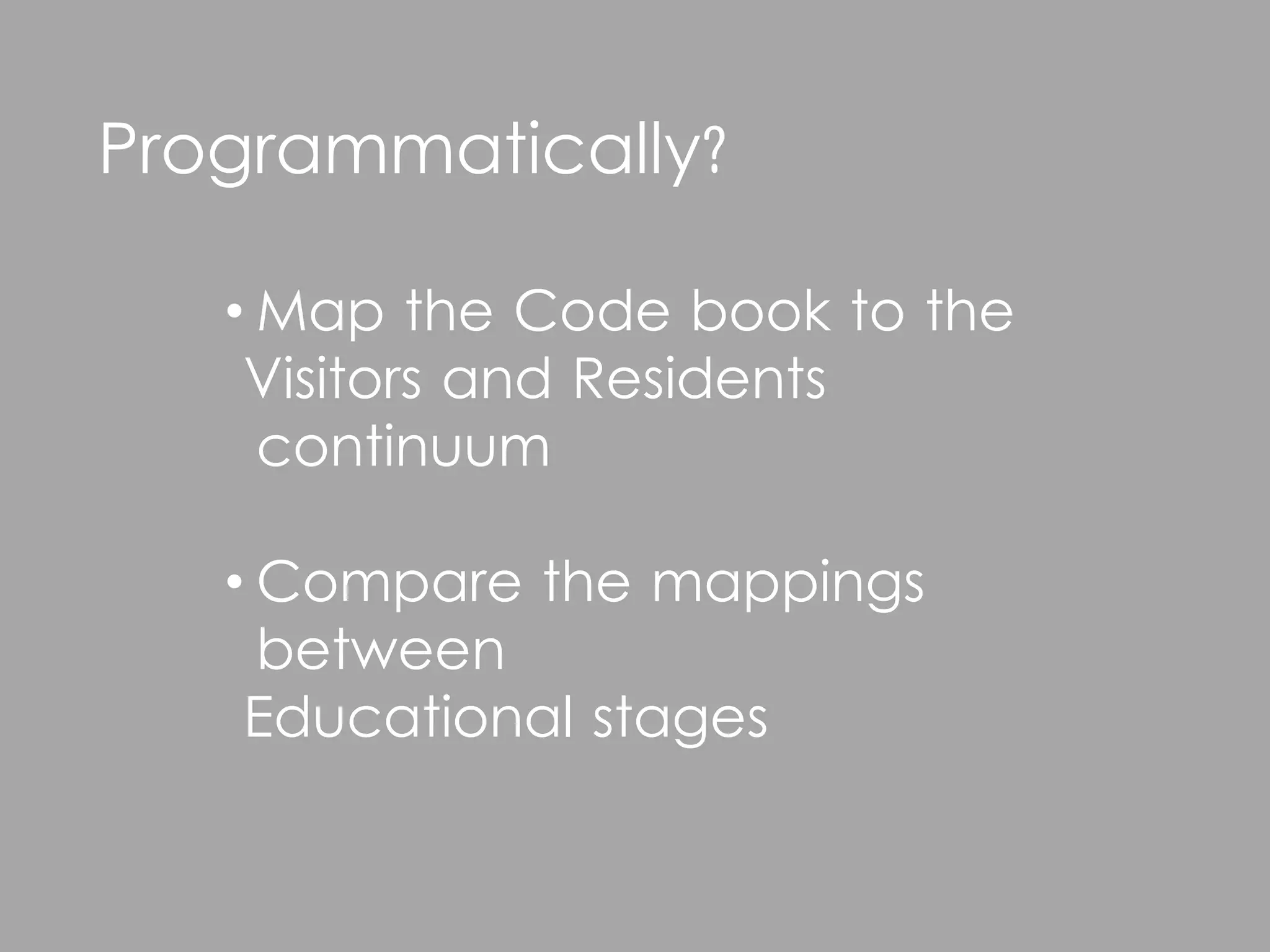 Programmatically?

• Map the Code book to the Visitors and Residents continuum

• Compare the mappings between Educational stages